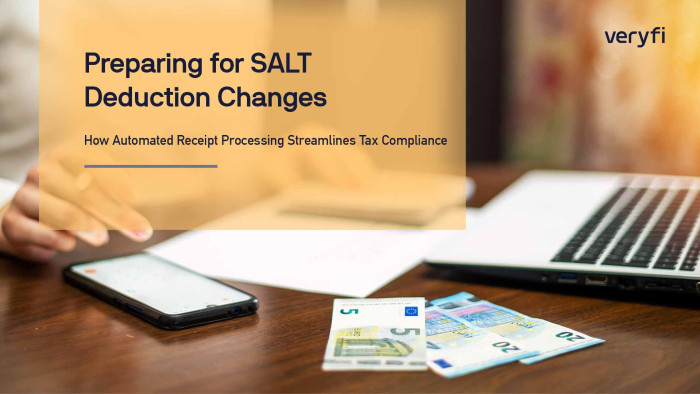 veryfi

Preparing for SALT Deduction Changes

How Automated Receipt Processing Streamlines Tax Compliance

5

5

20

20